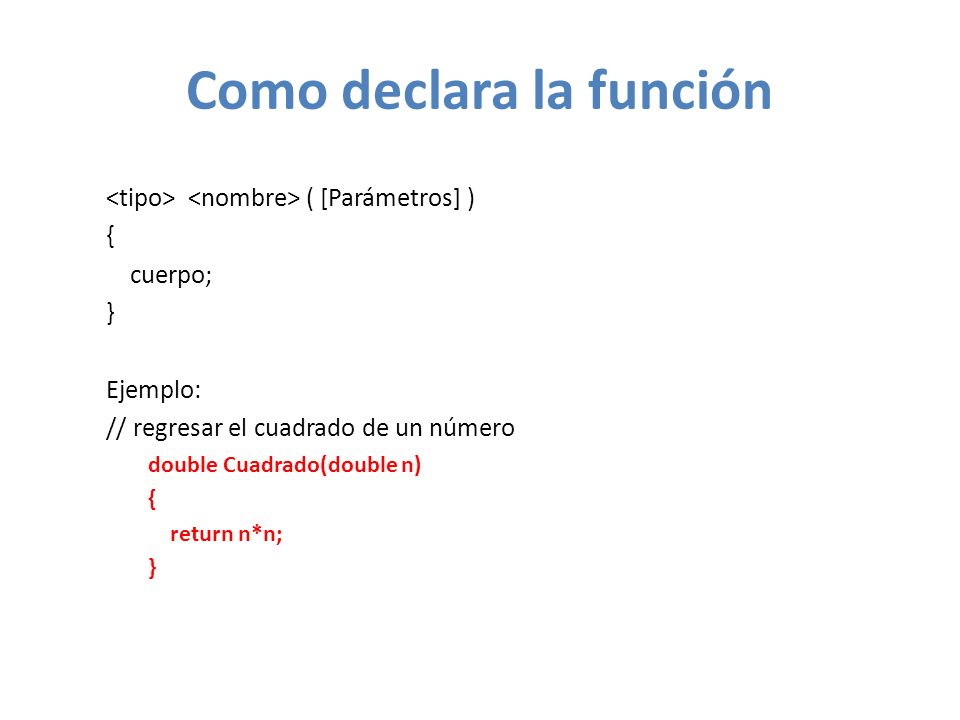 Como declara la función

<tipo> <nombre> ( [Parámetros] )
{
cuerpo;
}

Ejemplo:
// regresar el cuadrado de un número
double Cuadrado(double n)
{
return n*n;
}